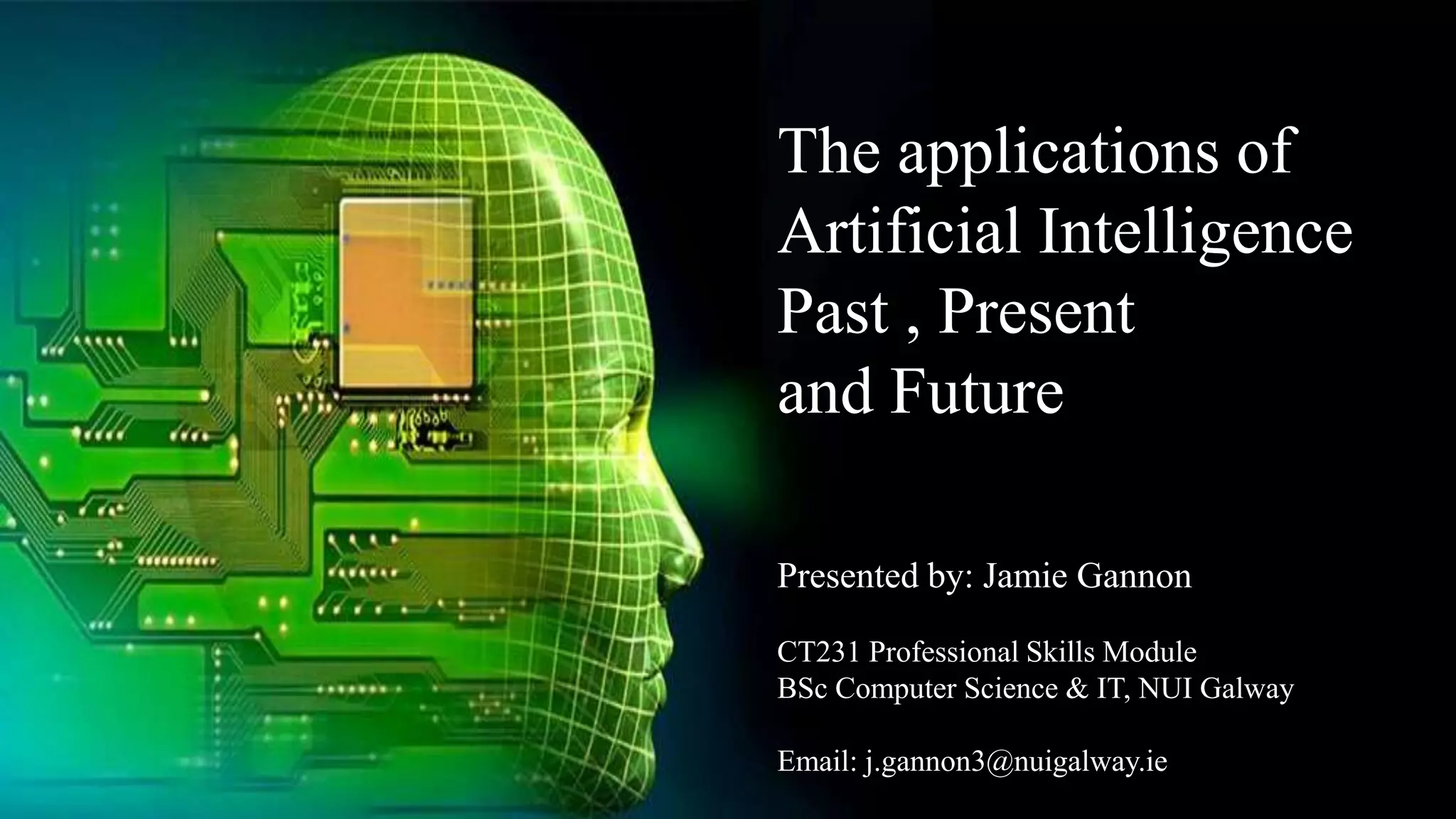 The applications of Artificial Intelligence Past , Present and Future

Presented by: Jamie Gannon

CT231 Professional Skills Module
BSc Computer Science & IT, NUI Galway

Email: j.gannon3@nuigalway.ie